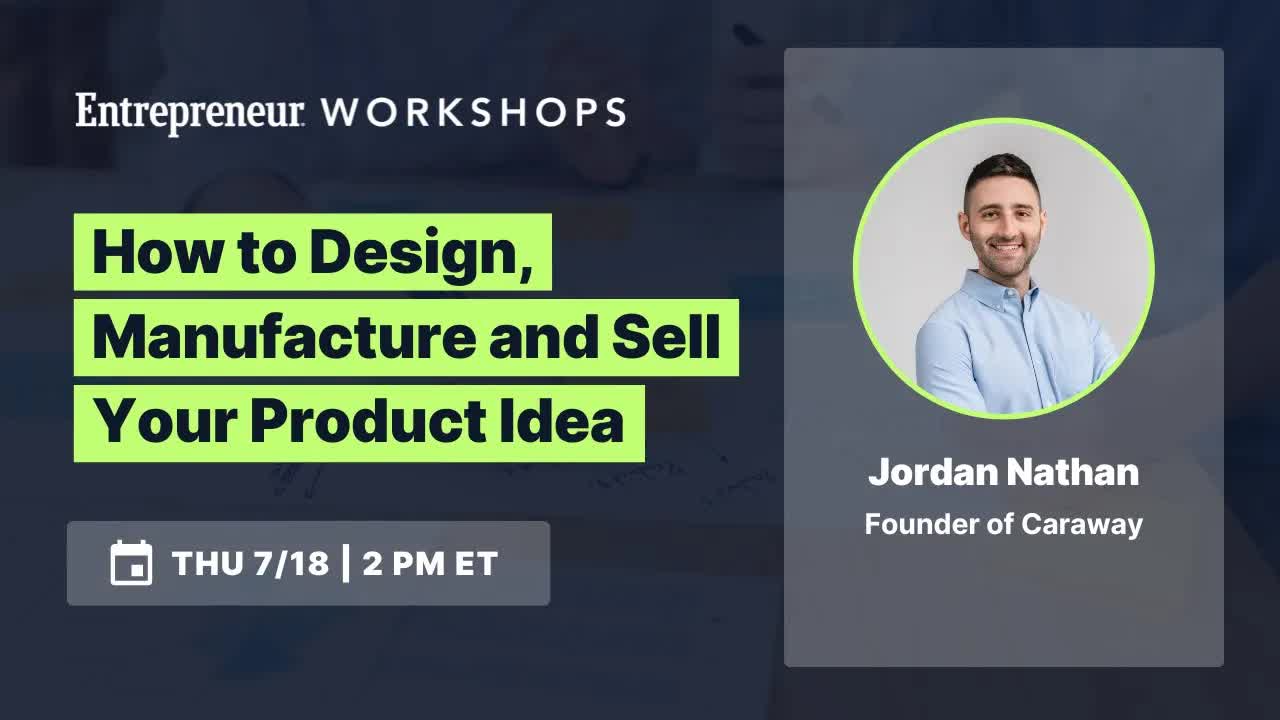 Entrepreneur WORKSHOPS

How to Design, Manufacture and Sell Your Product Idea

THU 7/18 | 2 PM ET

Jordan Nathan
Founder of Caraway